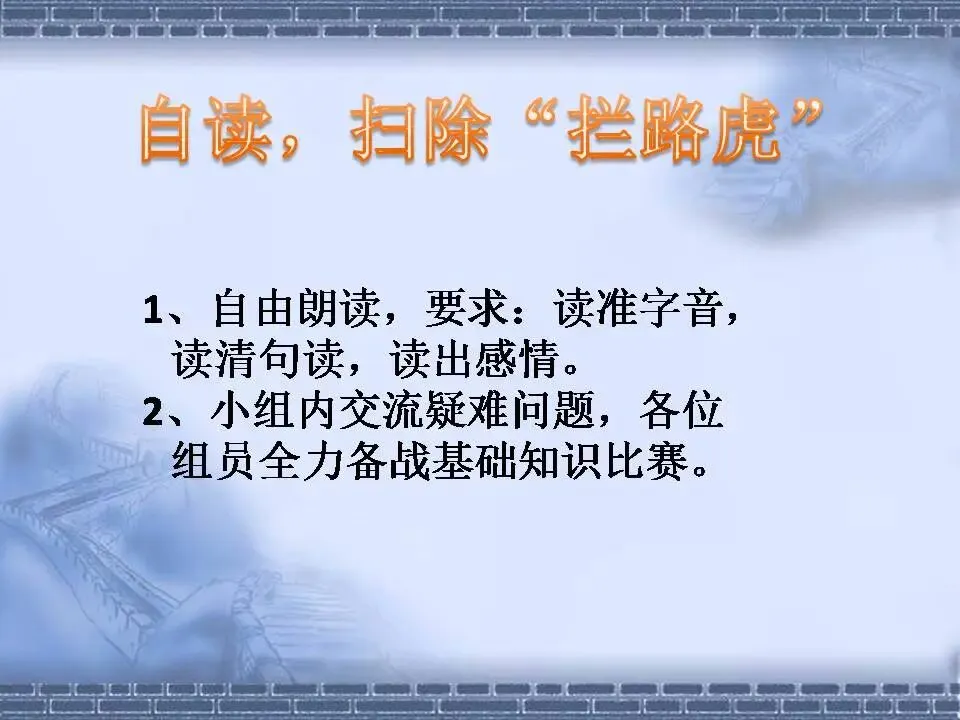 自读，扫除“拦路虎”

1、自由朗读，要求：读准字音，读清句读，读出感情。
2、小组内交流疑难问题，各位组员全力备战基础知识比赛。